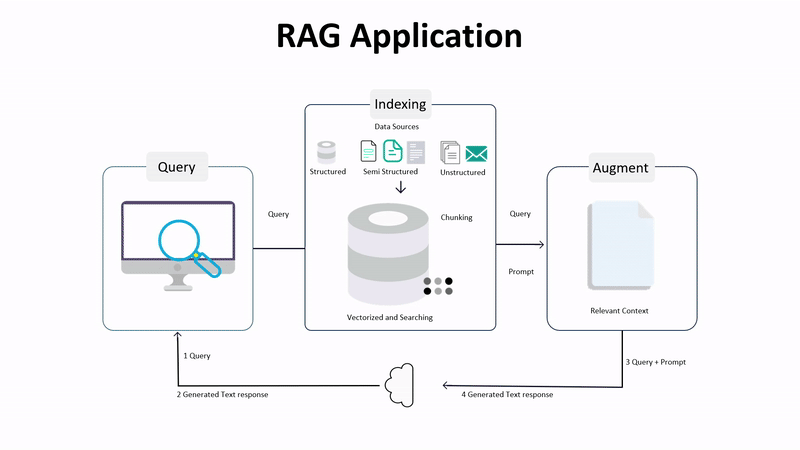 RAG Application

Query

Query

Indexing

Data Sources

Structured

Semi Structured

Unstructured

Chunking

Vectorized and Searching

Query

Prompt

Augment

Relevant Context

1 Query

2 Generated Text response

3 Query + Prompt

4 Generated Text response